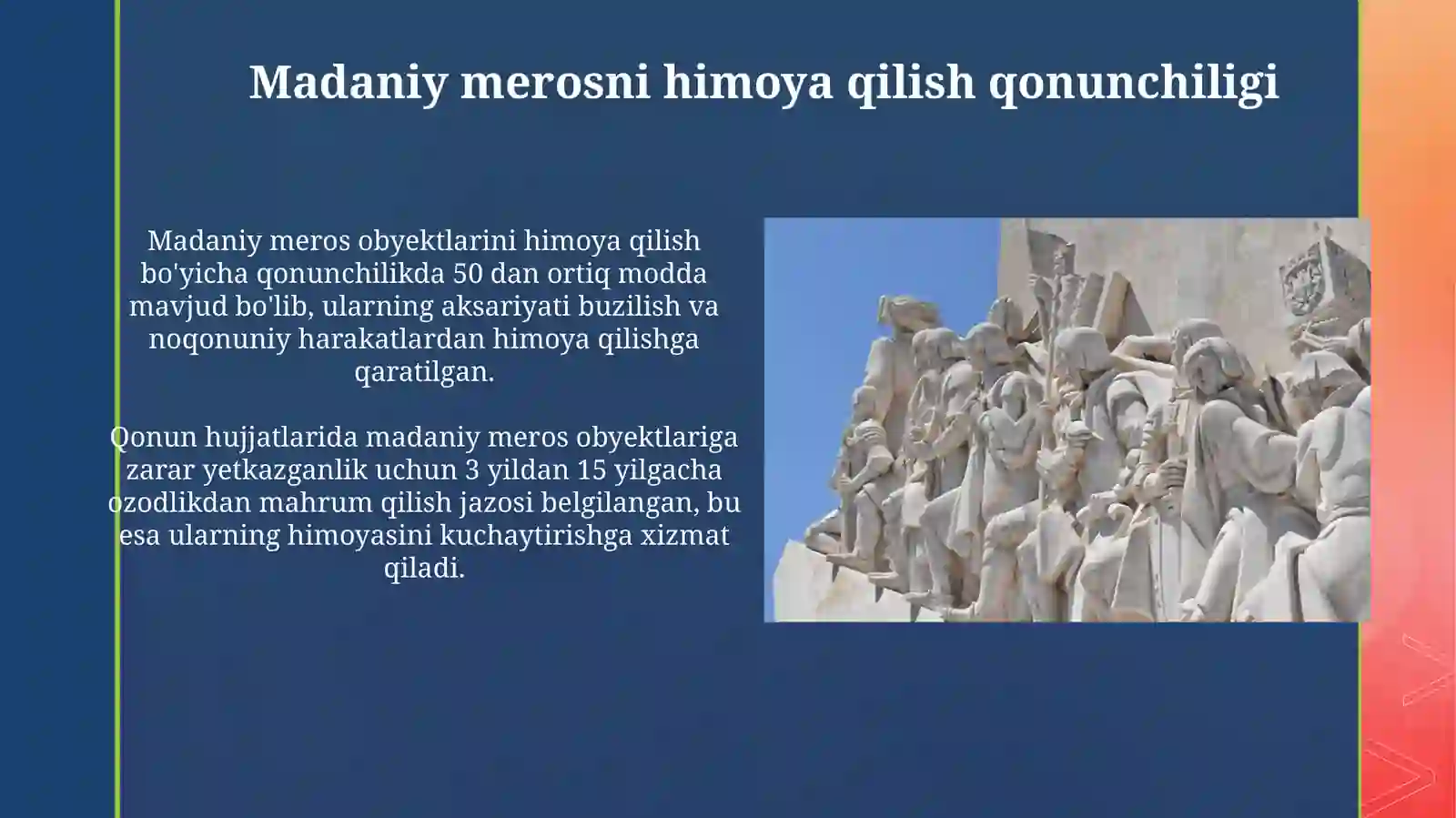 Madaniy merosni himoya qilish qonunchiligi

Madaniy meros obyektlarini himoya qilish bo'yicha qonunchilikda 50 dan ortiq modda mavjud bo'lib, ularning aksariyati buzilish va noqonuniy harakatlardan himoya qilishga qaratilgan.

Qonun hujjatlarida madaniy meros obyektlariga zarar yetkazganlik uchun 3 yildan 15 yilgacha ozodlikdan mahrum qilish jazosi belgilangan, bu esa ularning himoyasini kuchaytirishga xizmat qiladi.